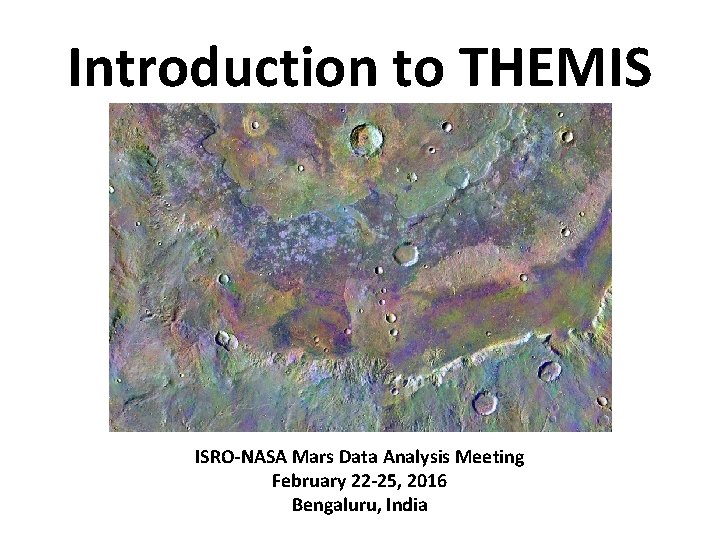 Introduction to THEMIS

ISRO-NASA Mars Data Analysis Meeting
February 22-25, 2016
Bengaluru, India